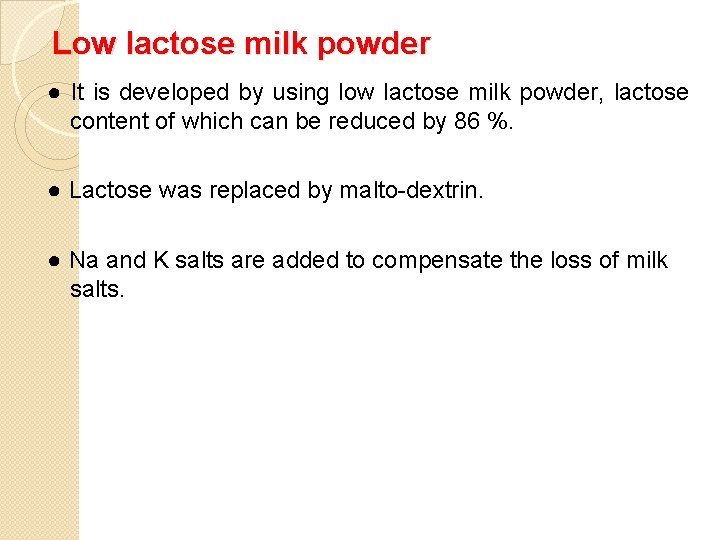 Low lactose milk powder

● It is developed by using low lactose milk powder, lactose content of which can be reduced by 86 %.

● Lactose was replaced by malto-dextrin.

● Na and K salts are added to compensate the loss of milk salts.